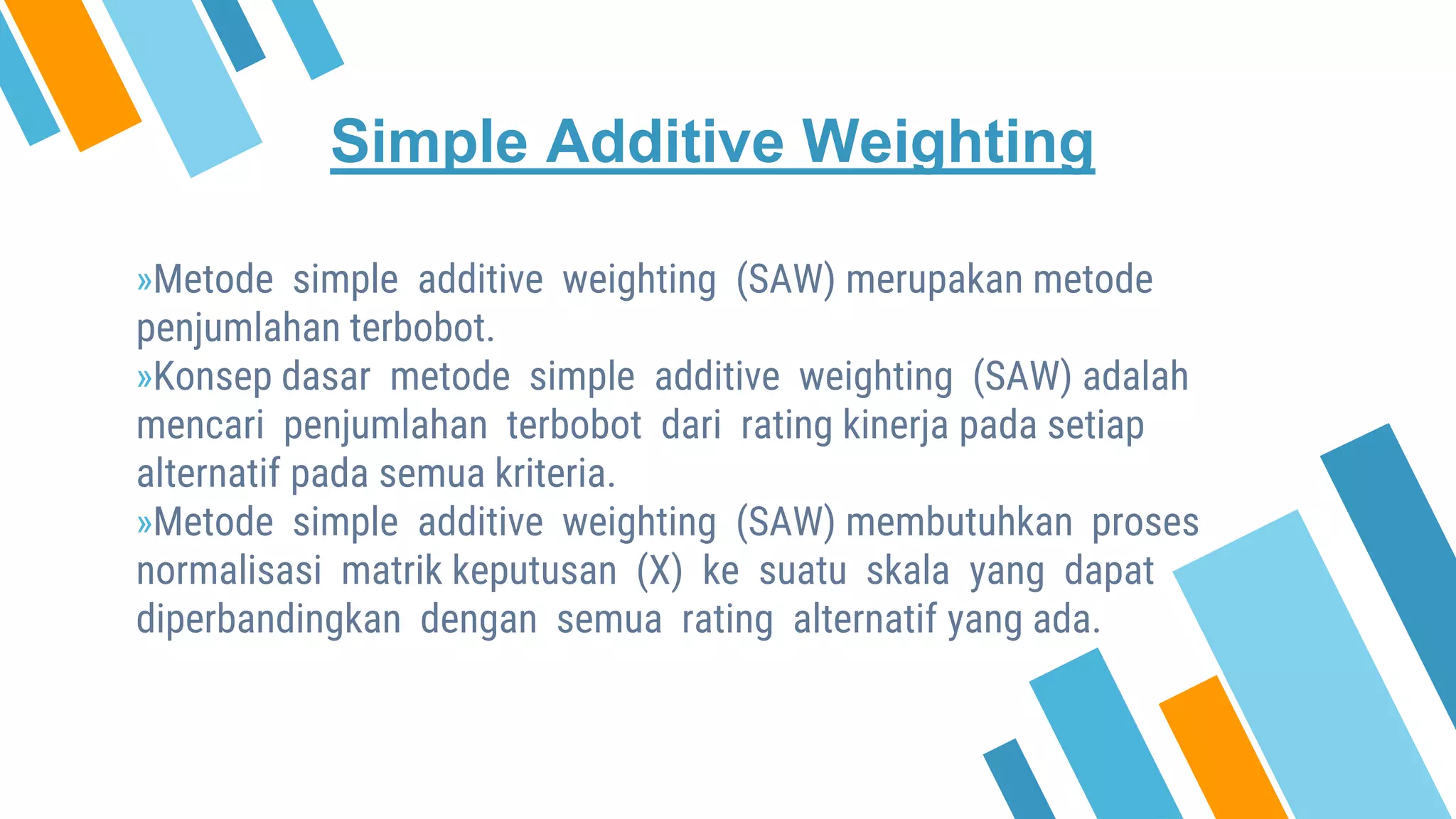 Simple Additive Weighting

»Metode simple additive weighting (SAW) merupakan metode penjumlahan terbobot.
»Konsep dasar metode simple additive weighting (SAW) adalah mencari penjumlahan terbobot dari rating kinerja pada setiap alternatif pada semua kriteria.
»Metode simple additive weighting (SAW) membutuhkan proses normalisasi matrik keputusan (X) ke suatu skala yang dapat diperbandingkan dengan semua rating alternatif yang ada.